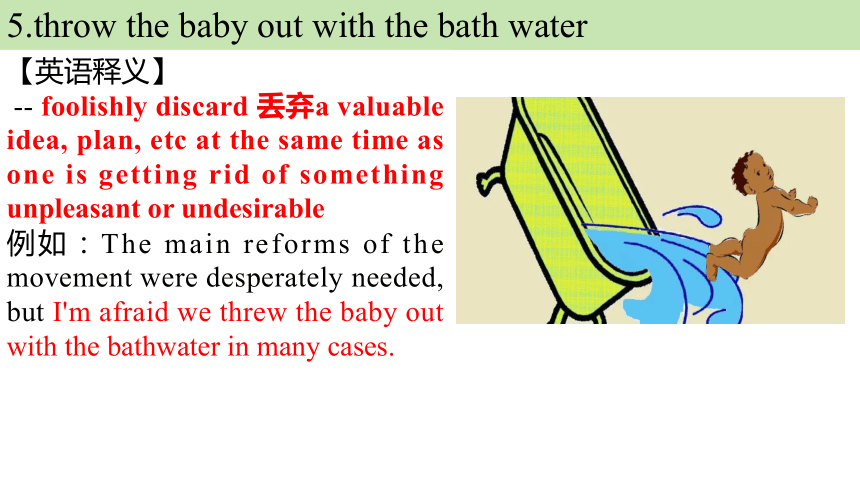 5.throw the baby out with the bath water

【英语释义】

-- foolishly discard 丢弃a valuable idea, plan, etc at the same time as one is getting rid of something unpleasant or undesirable

例如：The main reforms of the movement were desperately needed, but I'm afraid we threw the baby out with the bathwater in many cases.